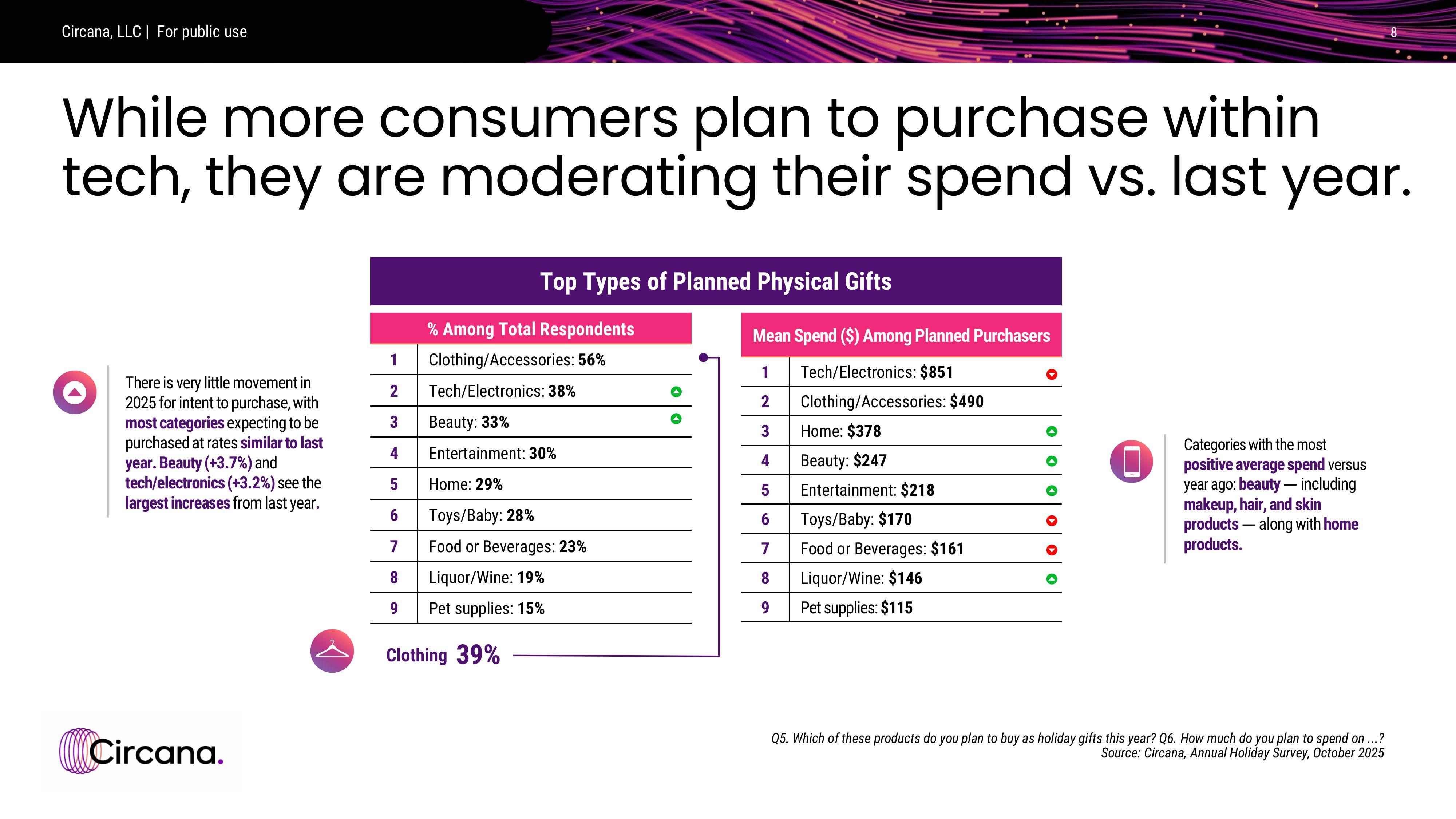 Circana, LLC | For public use

8

While more consumers plan to purchase within tech, they are moderating their spend vs. last year.

There is very little movement in 2025 for intent to purchase, with most categories expecting to be purchased at rates similar to last year. Beauty (+3.7%) and tech/electronics (+3.2%) see the largest increases from last year.

Top Types of Planned Physical Gifts

| % Among Total Respondents | |
|---|---|
| 1 | Clothing/Accessories: 56% |
| 2 | Tech/Electronics: 38% |
| 3 | Beauty: 33% |
| 4 | Entertainment: 30% |
| 5 | Home: 29% |
| 6 | Toys/Baby: 28% |
| 7 | Food or Beverages: 23% |
| 8 | Liquor/Wine: 19% |
| 9 | Pet supplies: 15% |

Clothing 39%

| Mean Spend ($) Among Planned Purchasers | |
|---|---|
| 1 | Tech/Electronics: $851 |
| 2 | Clothing/Accessories: $490 |
| 3 | Home: $378 |
| 4 | Beauty: $247 |
| 5 | Entertainment: $218 |
| 6 | Toys/Baby: $170 |
| 7 | Food or Beverages: $161 |
| 8 | Liquor/Wine: $146 |
| 9 | Pet supplies: $115 |

Categories with the most positive average spend versus year ago: beauty — including makeup, hair, and skin products — along with home products.

Circana.

Q5. Which of these products do you plan to buy as holiday gifts this year? Q6. How much do you plan to spend on ...?
Source: Circana, Annual Holiday Survey, October 2025